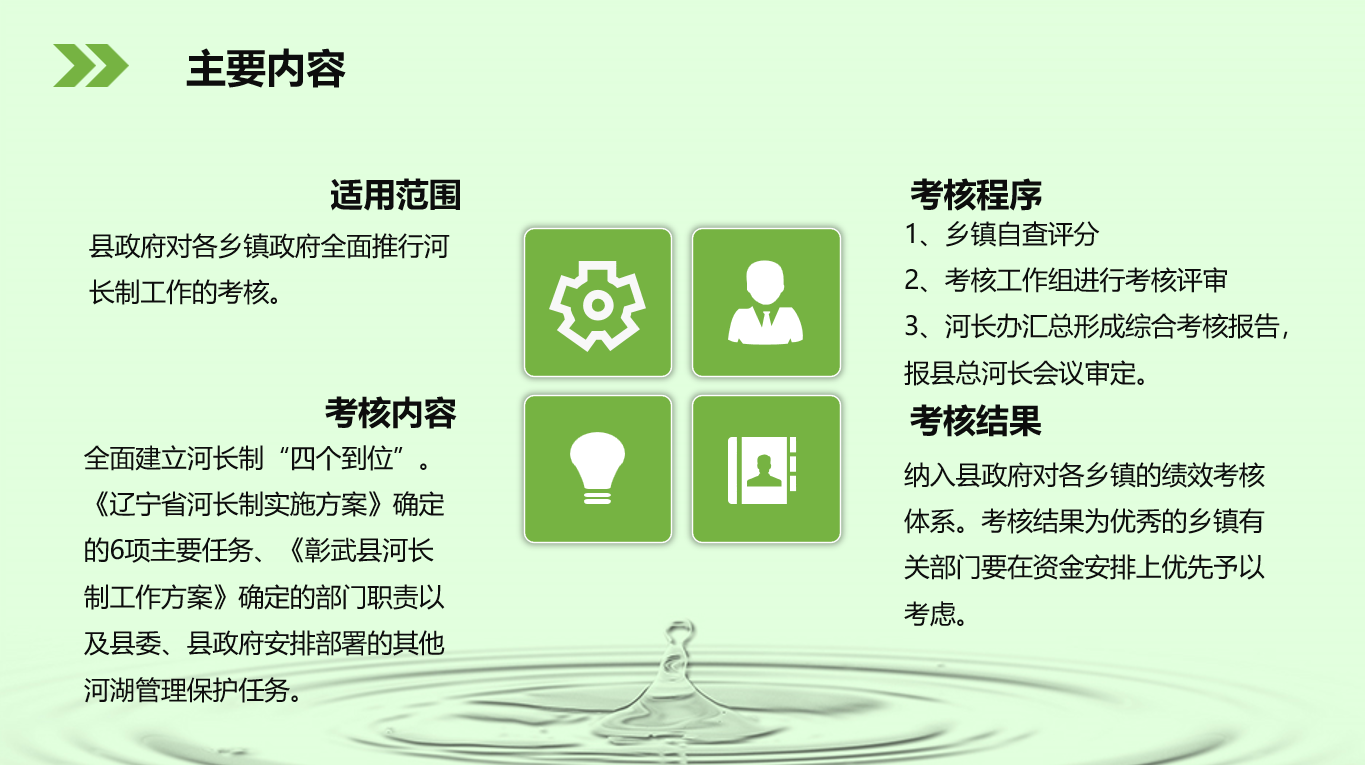 主要内容

适用范围

县政府对各乡镇政府全面推行河长制工作的考核。

考核内容

全面建立河长制“四个到位”。《辽宁省河长制实施方案》确定的6项主要任务、《彰武县河长制工作方案》确定的部门职责以及县委、县政府安排部署的其他河湖管理保护任务。

考核程序

1、乡镇自查评分

2、考核工作组进行考核评审

3、河长办汇总形成综合考核报告，报县总河长会议审定。

考核结果

纳入县政府对各乡镇的绩效考核体系。考核结果为优秀的乡镇有关部门要在资金安排上优先予以考虑。